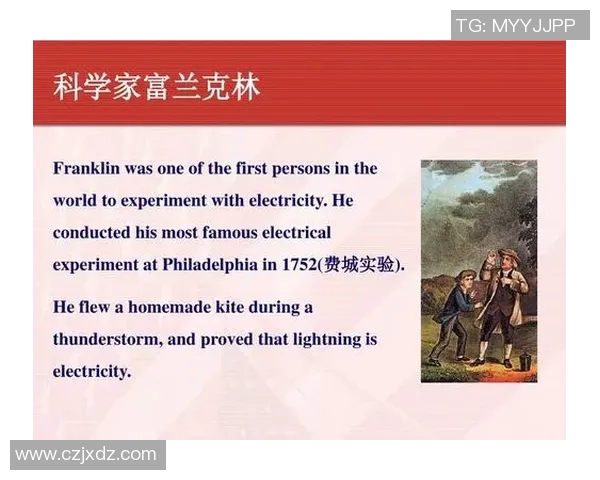 TG: MYYJJPP

科学家富兰克林

Franklin was one of the first persons in the world to experiment with electricity. He conducted his most famous electrical experiment at Philadelphia in 1752(费城实验).

He flew a homemade kite during a thunderstorm, and proved that lightning is electricity.

www.czjxdz.com